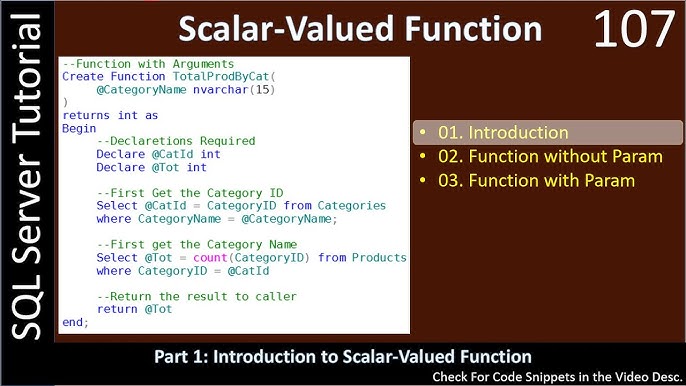 SQL Server Tutorial

Scalar-Valued Function

107

--Function with Arguments
Create Function TotalProdByCat(
@CategoryName nvarchar(15)
)
returns int as
Begin
--Declaretions Required
Declare @CatId int
Declare @Tot int

--First Get the Category ID
Select @CatId = CategoryID from Categories
where CategoryName = @CategoryName;

--First get the Category Name
Select @Tot = count(CategoryID) from Products
where CategoryID = @CatId

--Return the result to caller
return @Tot
end;

• 01. Introduction
• 02. Function without Param
• 03. Function with Param

Part 1: Introduction to Scalar-Valued Function

Check For Code Snippets in the Video Desc.